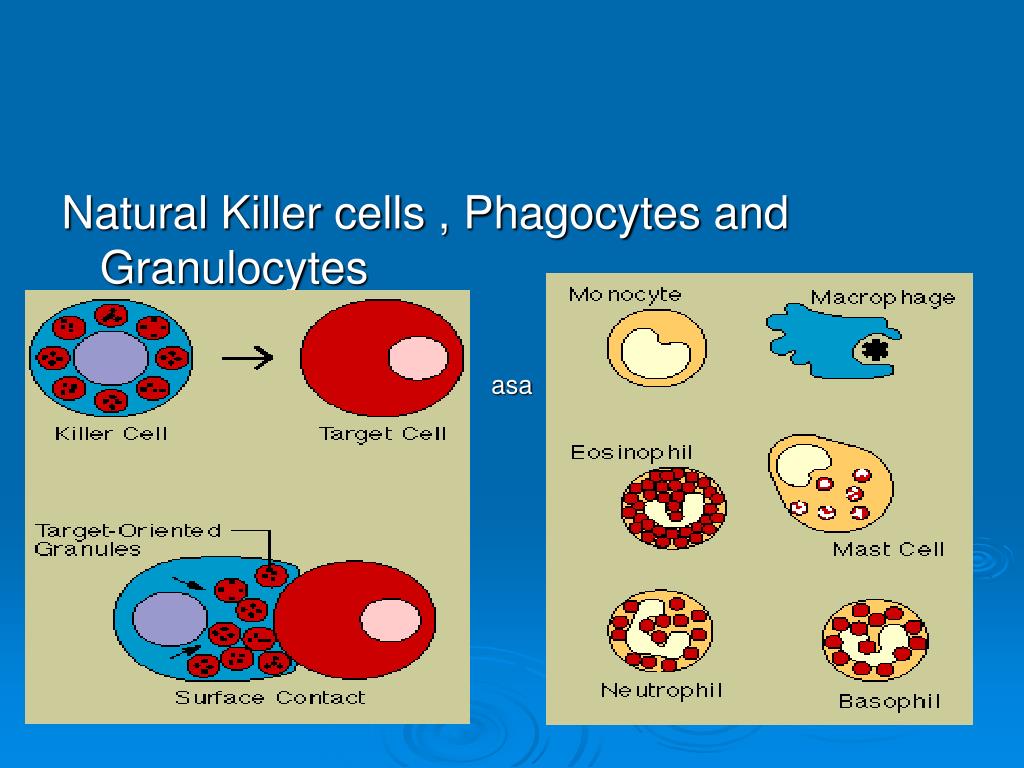 Natural Killer cells , Phagocytes and Granulocytes

Killer Cell

Target Cell

Target-Oriented Granules

Surface Contact

asa

Monocyte

Macrophage

Eosinophil

Mast Cell

Neutrophil

Basophil